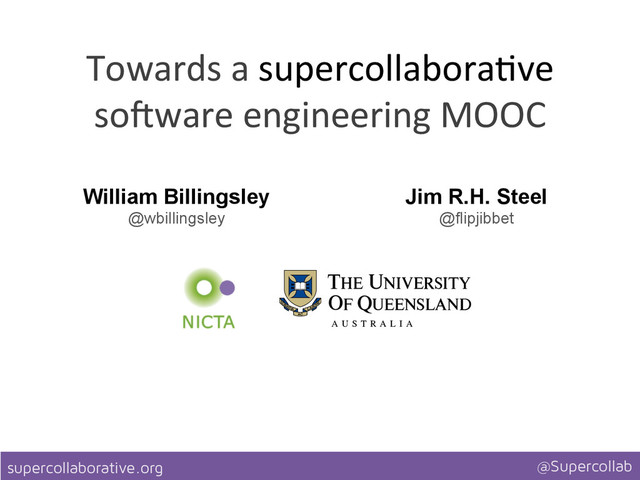 Towards a supercollaborative software engineering MOOC

William Billingsley
@wbillingsley

Jim R.H. Steel
@flipjibbet

NICTA

THE UNIVERSITY OF QUEENSLAND
AUSTRALIA

supercollaborative.org

@Supercollab